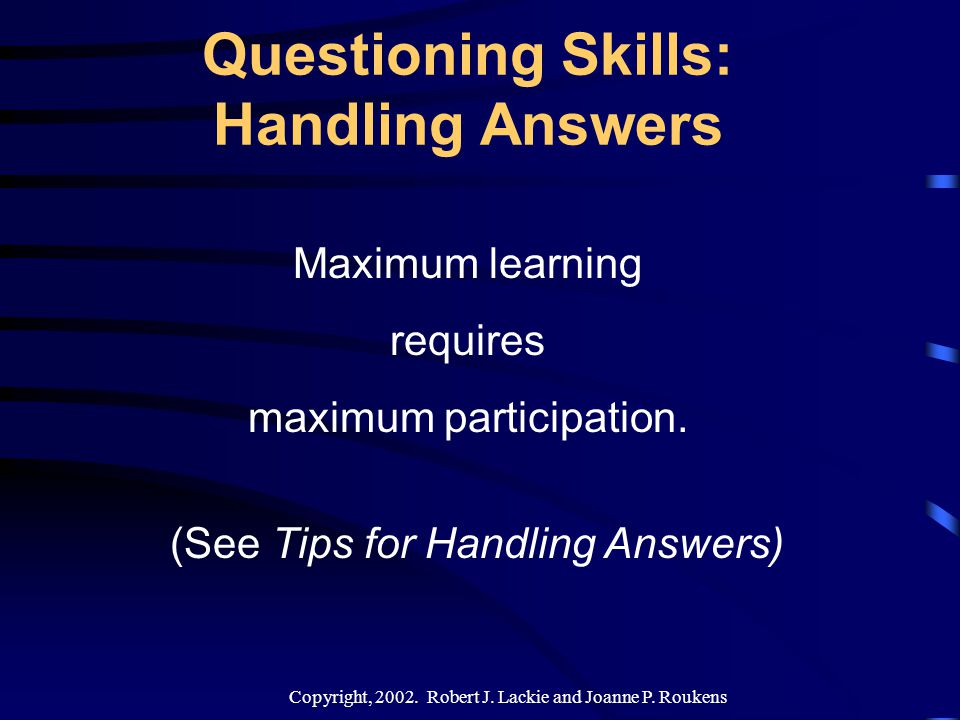 Questioning Skills:
Handling Answers

Maximum learning

requires

maximum participation.

(See Tips for Handling Answers)

Copyright, 2002. Robert J. Lackie and Joanne P. Roukens